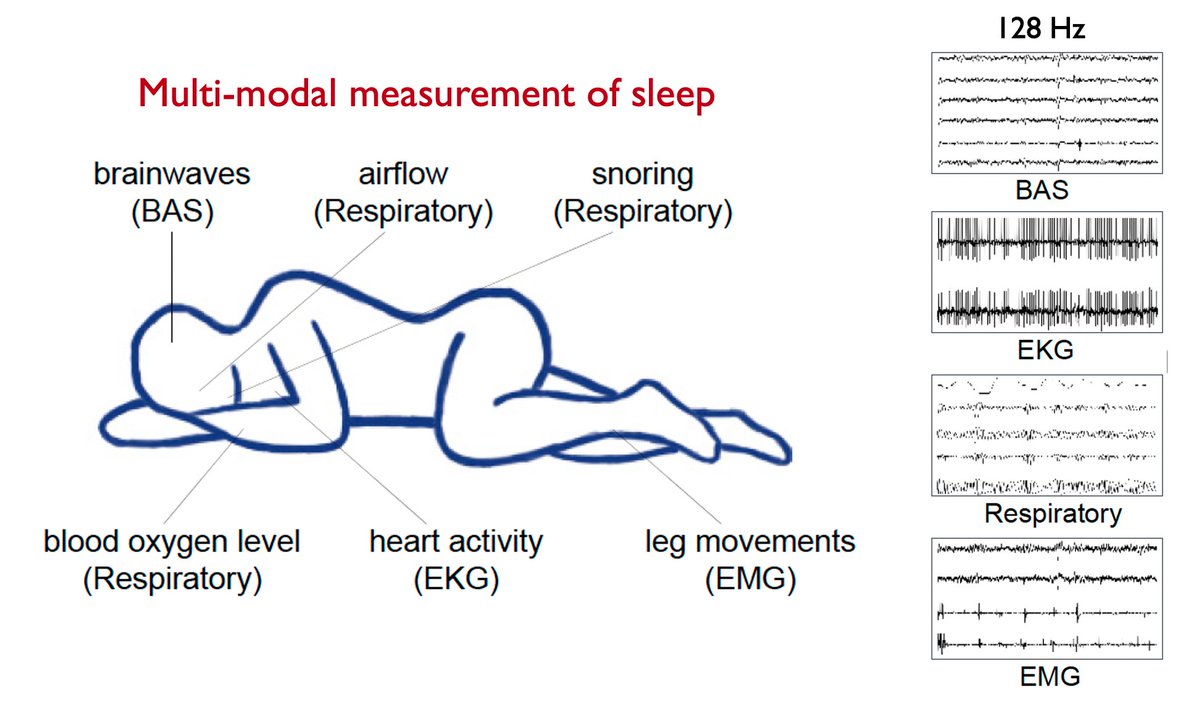 Multi-modal measurement of sleep

brainwaves
(BAS)

airflow
(Respiratory)

snoring
(Respiratory)

blood oxygen level
(Respiratory)

heart activity
(EKG)

leg movements
(EMG)

128 Hz

BAS

EKG

Respiratory

EMG